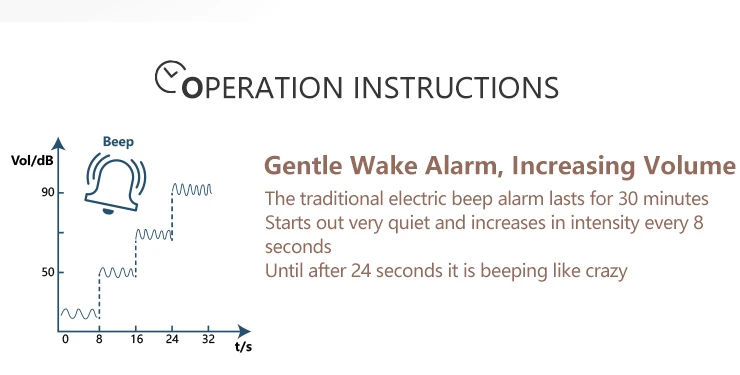 OPERATION INSTRUCTIONS

Beep

Vol/dB

90

50

0 8 16 24 32

t/s

Gentle Wake Alarm, Increasing Volume

The traditional electric beep alarm lasts for 30 minutes
Starts out very quiet and increases in intensity every 8 seconds
Until after 24 seconds it is beeping like crazy